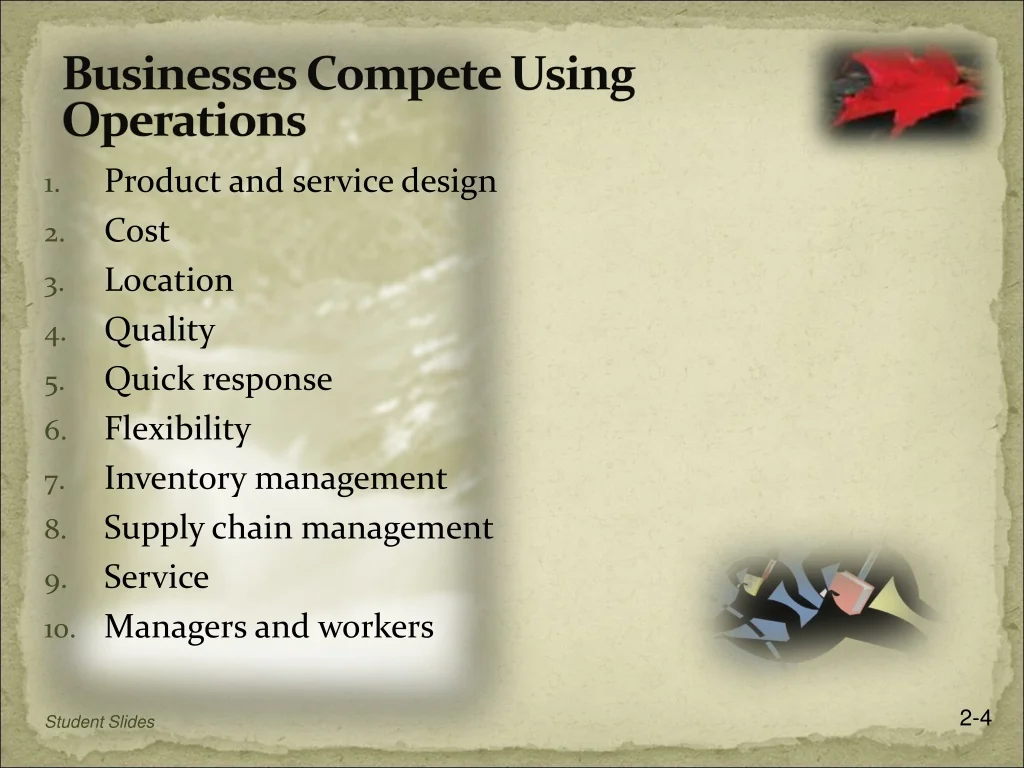 Businesses Compete Using Operations

1. Product and service design
2. Cost
3. Location
4. Quality
5. Quick response
6. Flexibility
7. Inventory management
8. Supply chain management
9. Service
10. Managers and workers

Student Slides

2-4